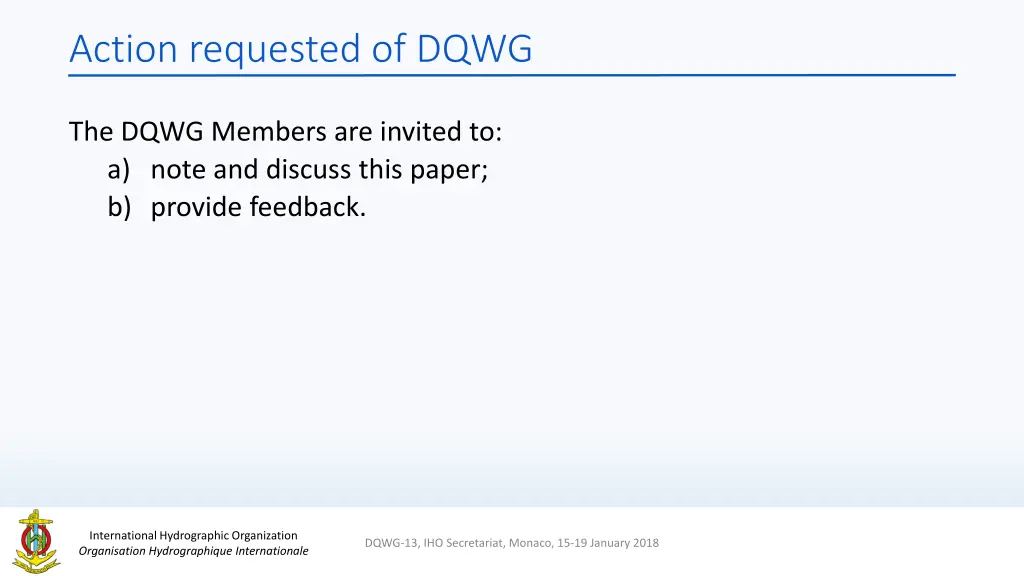 Action requested of DQWG

The DQWG Members are invited to:
a) note and discuss this paper;
b) provide feedback.

International Hydrographic Organization
Organisation Hydrographique Internationale

DQWG-13, IHO Secretariat, Monaco, 15-19 January 2018